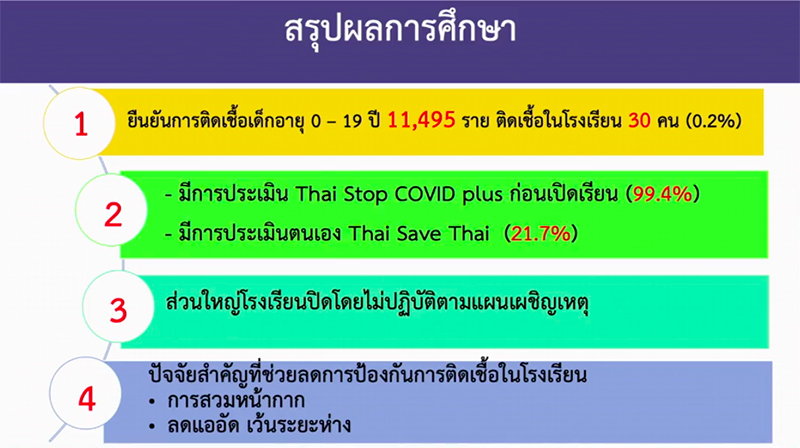 สรุปผลการศึกษา

1

ยืนยันการติดเชื้อเด็กอายุ 0 – 19 ปี 11,495 ราย ติดเชื้อในโรงเรียน 30 คน (0.2%)

2

- มีการประเมิน Thai Stop COVID plus ก่อนเปิดเรียน (99.4%)
- มีการประเมินตนเอง Thai Save Thai (21.7%)

3

ส่วนใหญ่โรงเรียนปิดโดยไม่ปฏิบัติตามแผนเผชิญเหตุ

4

ปัจจัยสำคัญที่ช่วยลดการป้องกันการติดเชื้อในโรงเรียน
• การสวมหน้ากาก
• ลดแออัด เว้นระยะห่าง